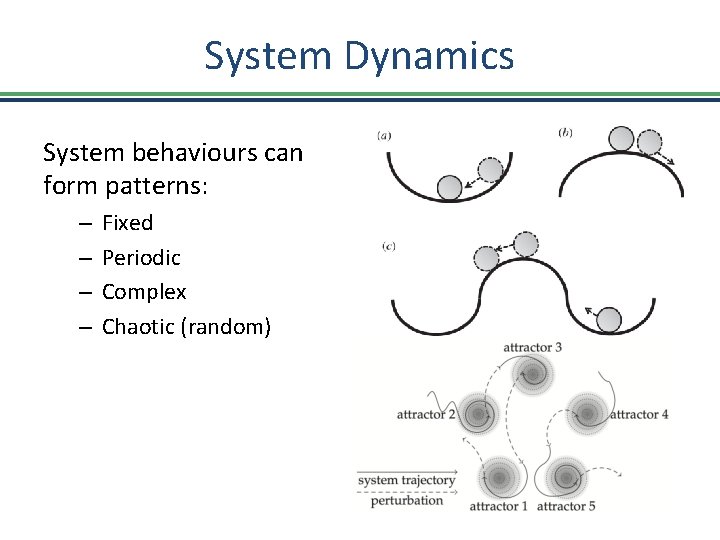 System Dynamics

System behaviours can form patterns:

– Fixed
– Periodic
– Complex
– Chaotic (random)

(a)

(b)

(c)

attractor 3

attractor 2

attractor 4

system trajectory

perturbation

attractor 1

attractor 5